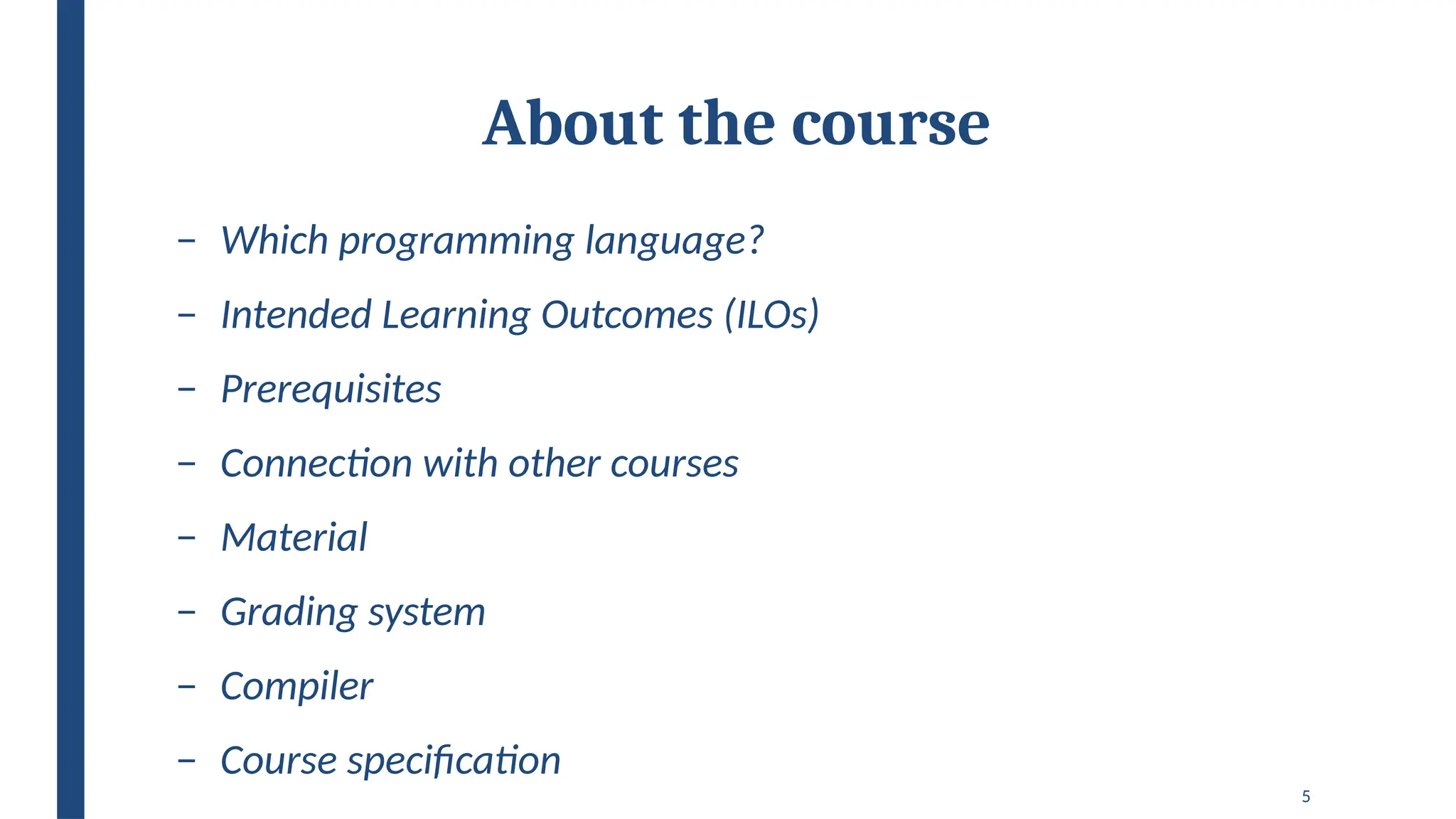 About the course

– Which programming language?
– Intended Learning Outcomes (ILOs)
– Prerequisites
– Connection with other courses
– Material
– Grading system
– Compiler
– Course specification

5